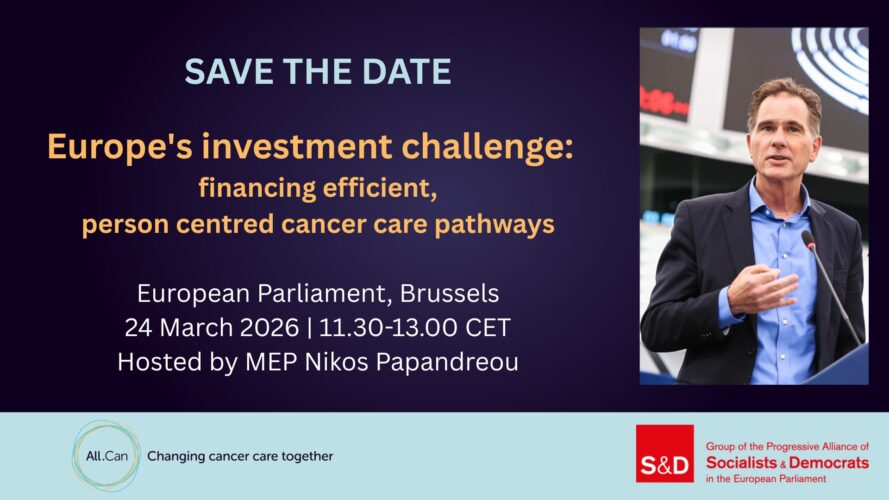 SAVE THE DATE

Europe's investment challenge:
financing efficient,
person centred cancer care pathways

European Parliament, Brussels
24 March 2026 | 11.30-13.00 CET
Hosted by MEP Nikos Papandreou

All.Can Changing cancer care together

S&D Group of the Progressive Alliance of Socialists & Democrats in the European Parliament